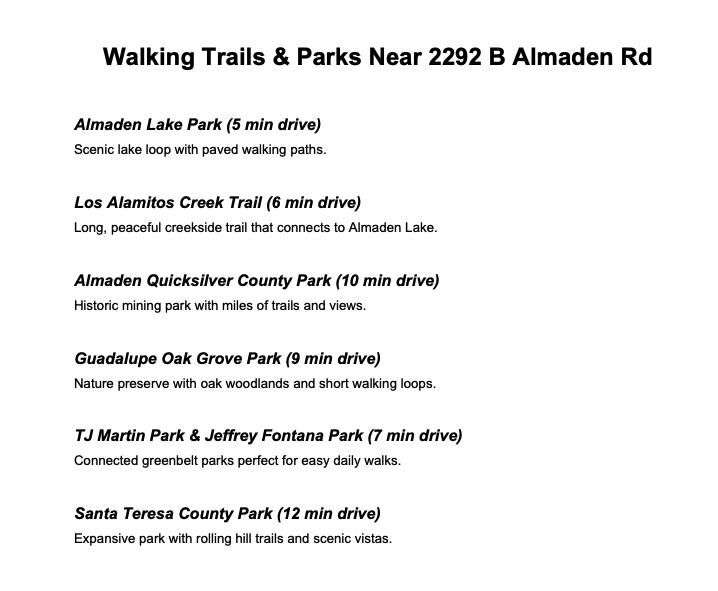 Walking Trails & Parks Near 2292 B Almaden Rd

Almaden Lake Park (5 min drive)
Scenic lake loop with paved walking paths.

Los Alamitos Creek Trail (6 min drive)
Long, peaceful creekside trail that connects to Almaden Lake.

Almaden Quicksilver County Park (10 min drive)
Historic mining park with miles of trails and views.

Guadalupe Oak Grove Park (9 min drive)
Nature preserve with oak woodlands and short walking loops.

TJ Martin Park & Jeffrey Fontana Park (7 min drive)
Connected greenbelt parks perfect for easy daily walks.

Santa Teresa County Park (12 min drive)
Expansive park with rolling hill trails and scenic vistas.